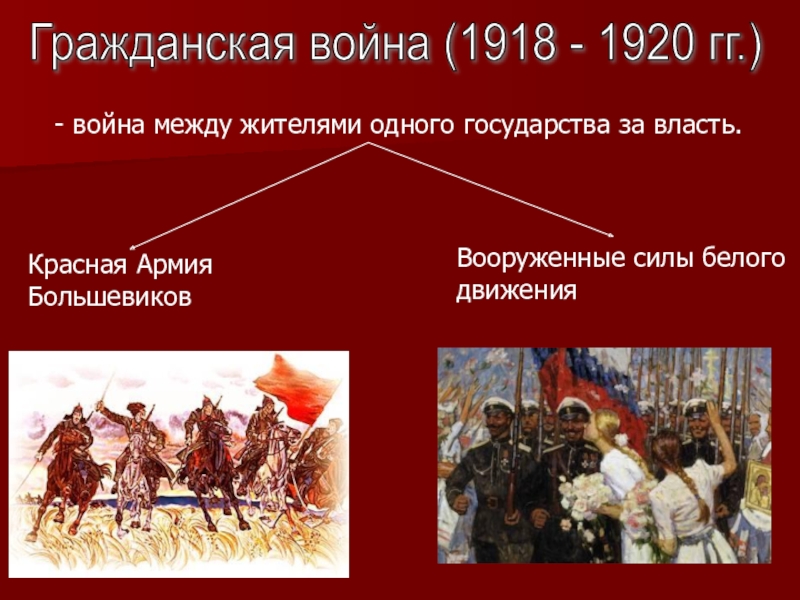 Гражданская война (1918 - 1920 гг.)

- война между жителями одного государства за власть.

Красная Армия Большевиков

Вооруженные силы белого движения